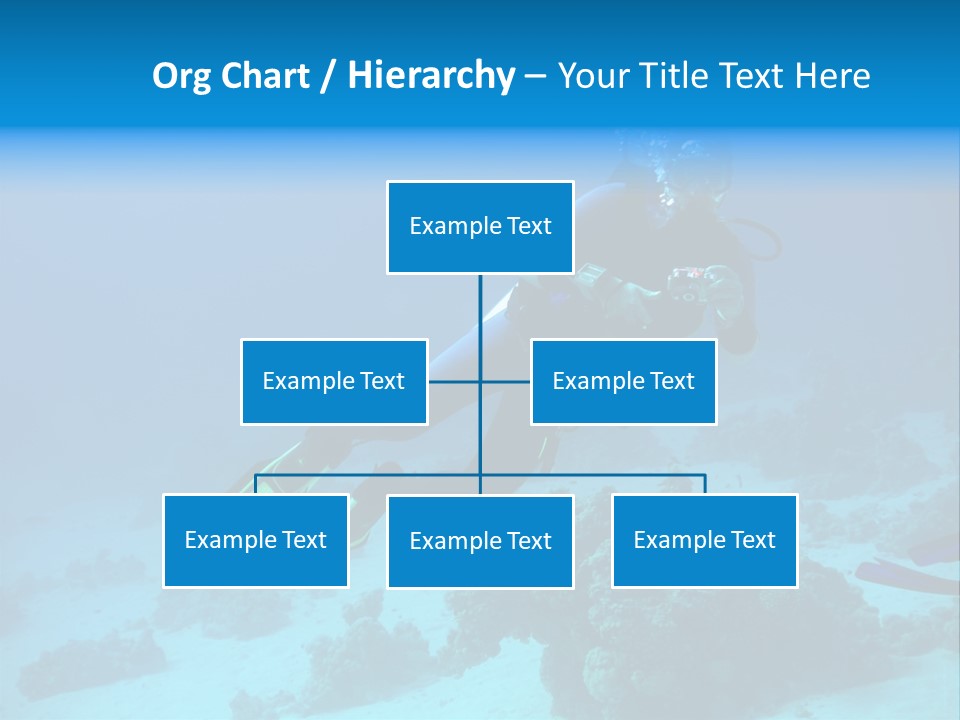 Org Chart / Hierarchy – Your Title Text Here

Example Text

Example Text

Example Text

Example Text

Example Text

Example Text